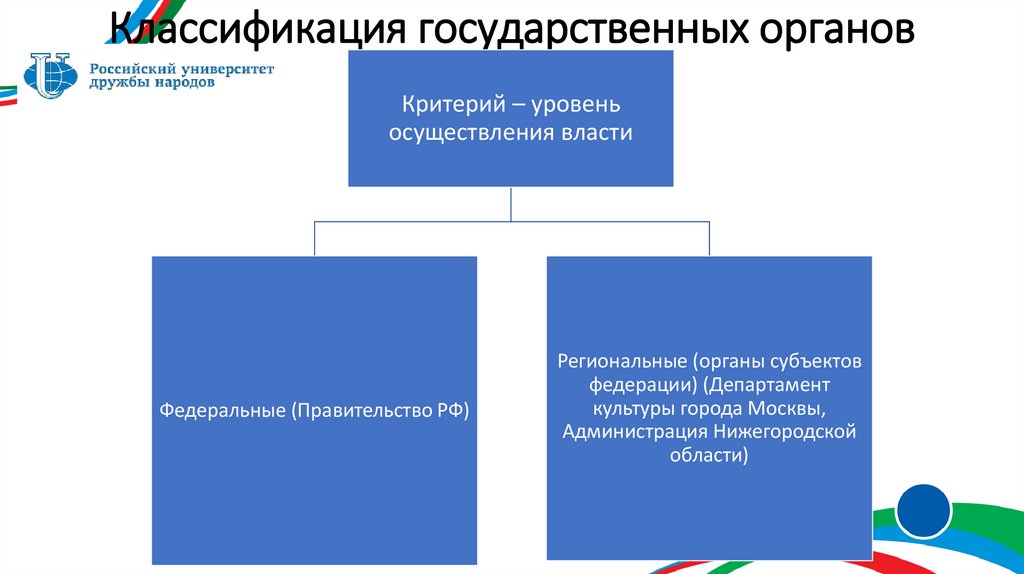 Классификация государственных органов

Российский университет дружбы народов

Критерий – уровень осуществления власти

Федеральные (Правительство РФ)

Региональные (органы субъектов федерации) (Департамент культуры города Москвы, Администрация Нижегородской области)